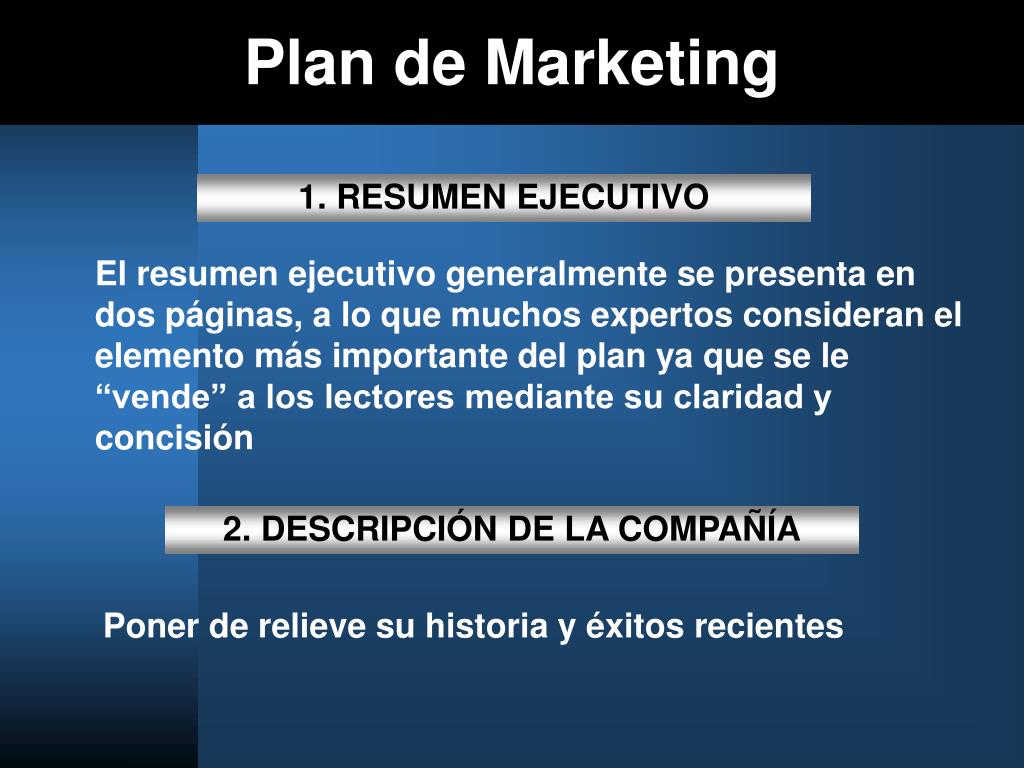 Plan de Marketing

1. RESUMEN EJECUTIVO

El resumen ejecutivo generalmente se presenta en dos páginas, a lo que muchos expertos consideran el elemento más importante del plan ya que se le "vende" a los lectores mediante su claridad y concisión

2. DESCRIPCIÓN DE LA COMPAÑÍA

Poner de relieve su historia y éxitos recientes